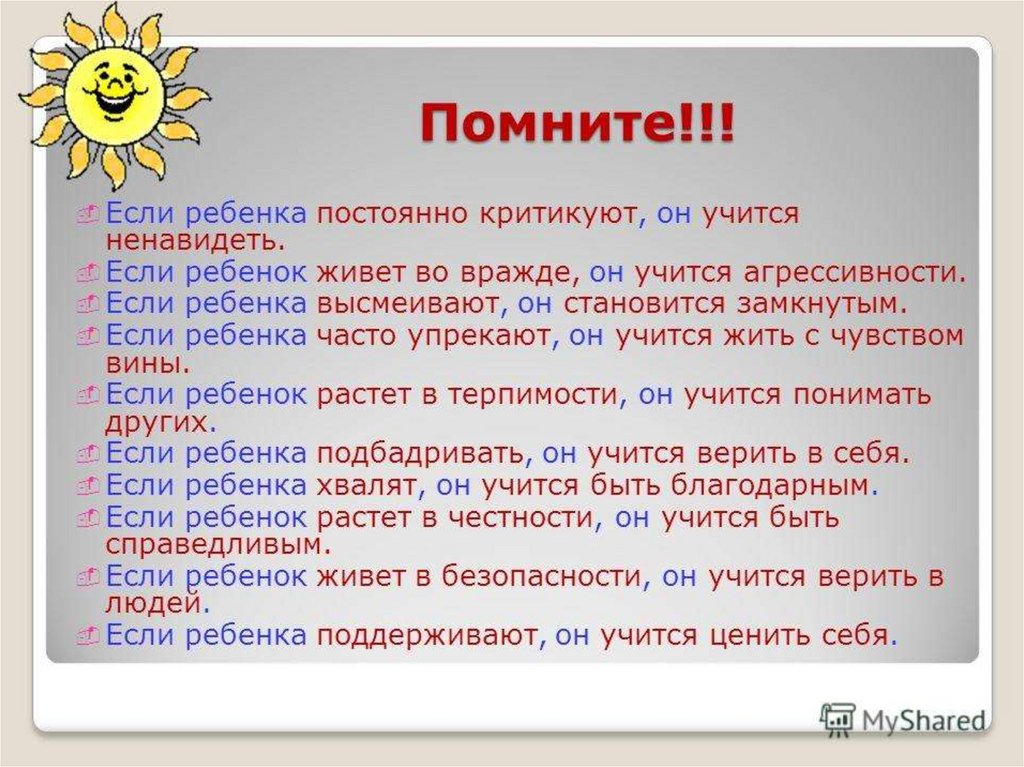 Помните!!!

Если ребенка постоянно критикуют, он учится ненавидеть.
Если ребенок живет во вражде, он учится агрессивности.
Если ребенка высмеивают, он становится замкнутым.
Если ребенка часто упрекают, он учится жить с чувством вины.
Если ребенок растет в терпимости, он учится понимать других.
Если ребенка подбадривать, он учится верить в себя.
Если ребенка хвалят, он учится быть благодарным.
Если ребенок растет в честности, он учится быть справедливым.
Если ребенок живет в безопасности, он учится верить в людей.
Если ребенка поддерживают, он учится ценить себя.

MyShared